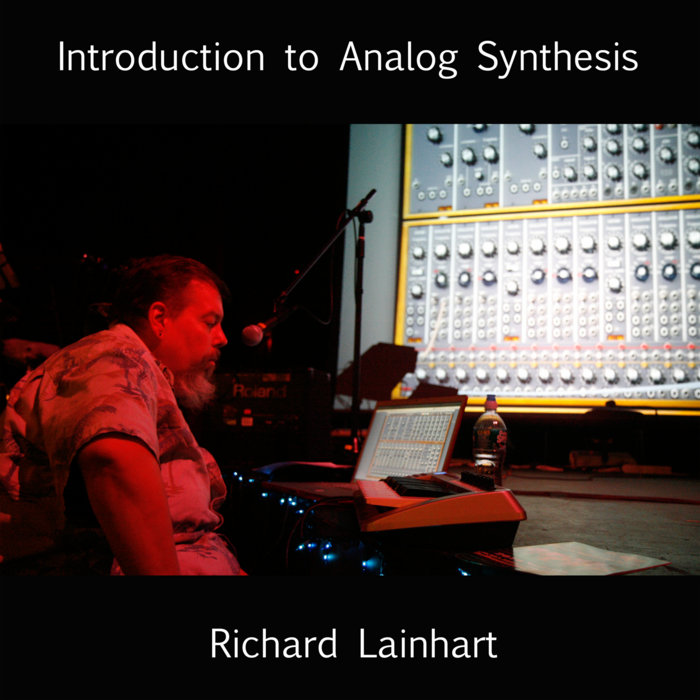 Introduction to Analog Synthesis

Roland

Richard Lainhart